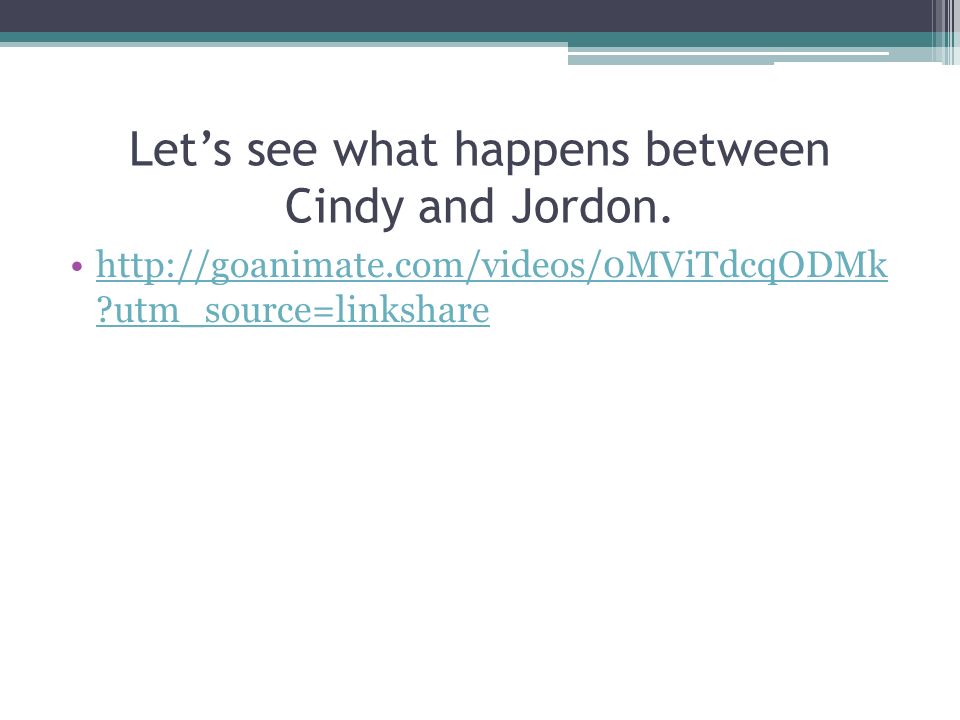 Let’s see what happens between Cindy and Jordon.

• http://goanimate.com/videos/0MViTdcqODMk?utm_source=linkshare